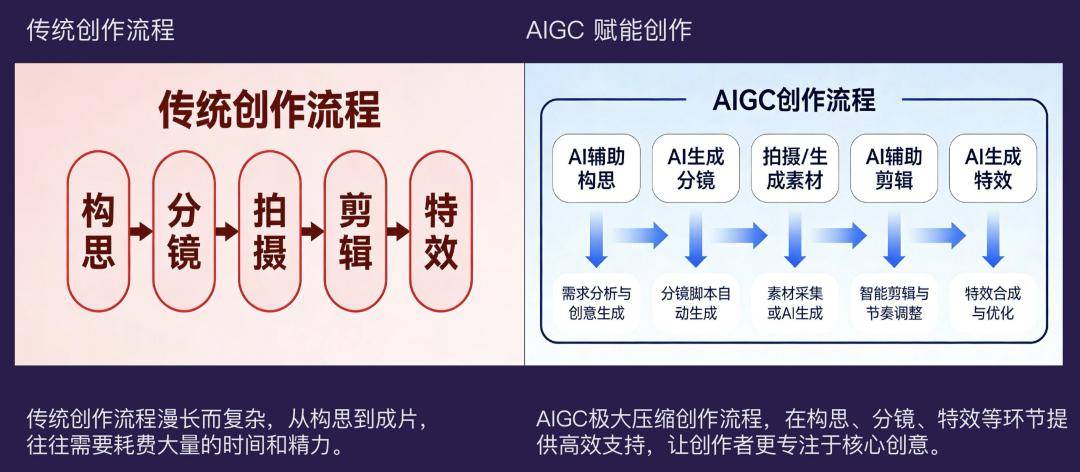 传统创作流程

传统创作流程

构思

分镜

拍摄

剪辑

特效

传统创作流程漫长而复杂，从构思到成片，往往需要耗费大量的时间和精力。

AIGC 赋能创作

AIGC创作流程

AI辅助构思

AI生成分镜

拍摄/生成素材

AI辅助剪辑

AI生成特效

需求分析与创意生成

分镜脚本自动生成

素材采集或AI生成

智能剪辑与节奏调整

特效合成与优化

AIGC极大压缩创作流程，在构思、分镜、特效等环节提供高效支持，让创作者更专注于核心创意。